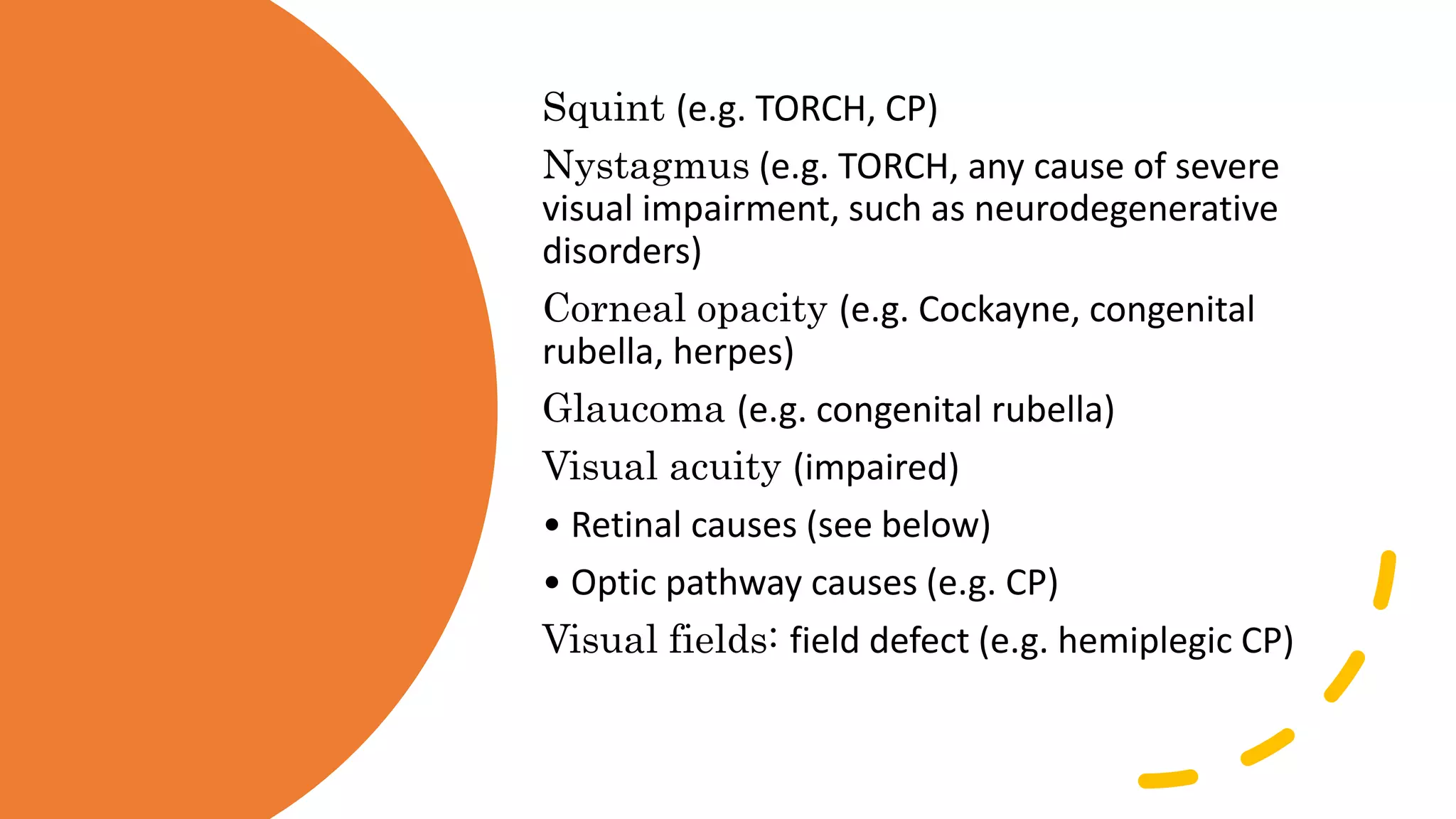 Squint (e.g. TORCH, CP)

Nystagmus (e.g. TORCH, any cause of severe visual impairment, such as neurodegenerative disorders)

Corneal opacity (e.g. Cockayne, congenital rubella, herpes)

Glaucoma (e.g. congenital rubella)

Visual acuity (impaired)

• Retinal causes (see below)

• Optic pathway causes (e.g. CP)

Visual fields: field defect (e.g. hemiplegic CP)